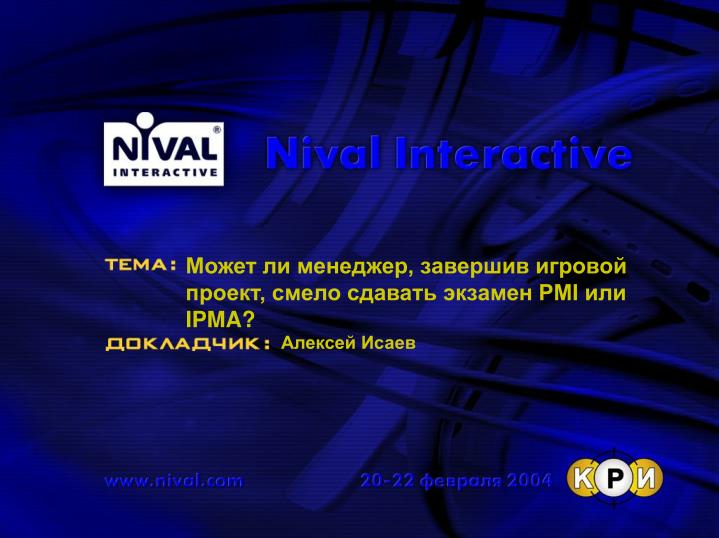 NIVAL®
INTERACTIVE

Nival Interactive

ТЕМА: Может ли менеджер, завершив игровой проект, смело сдавать экзамен PMI или IPMA?

ДОКЛАДЧИК: Алексей Исаев

www.nival.com

20-22 февраля 2004

КРИ